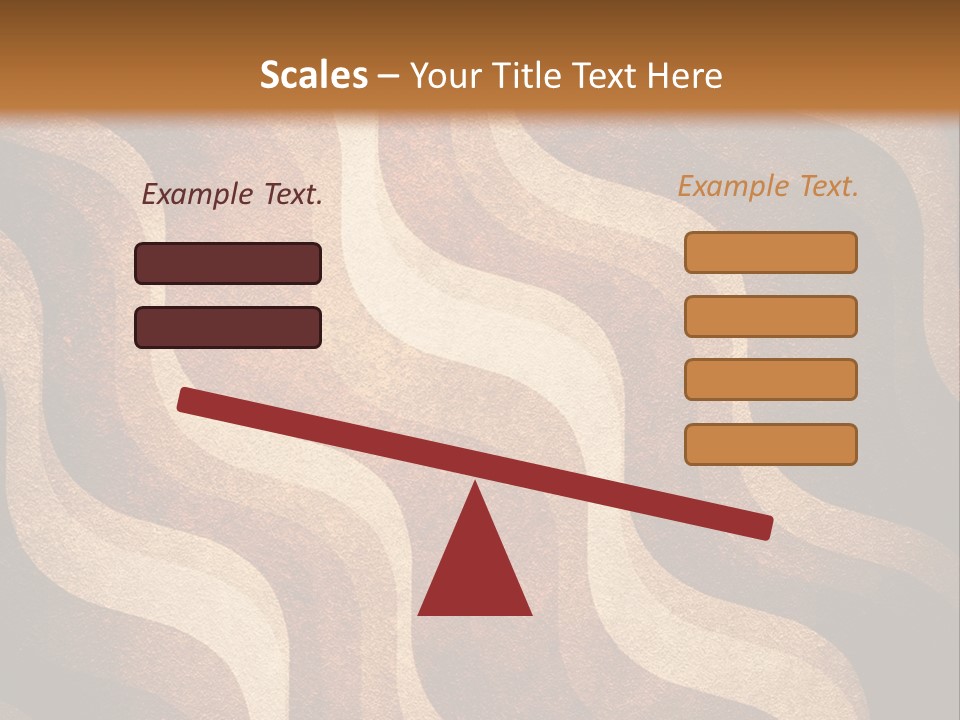 Scales – Your Title Text Here

Example Text.

Example Text.